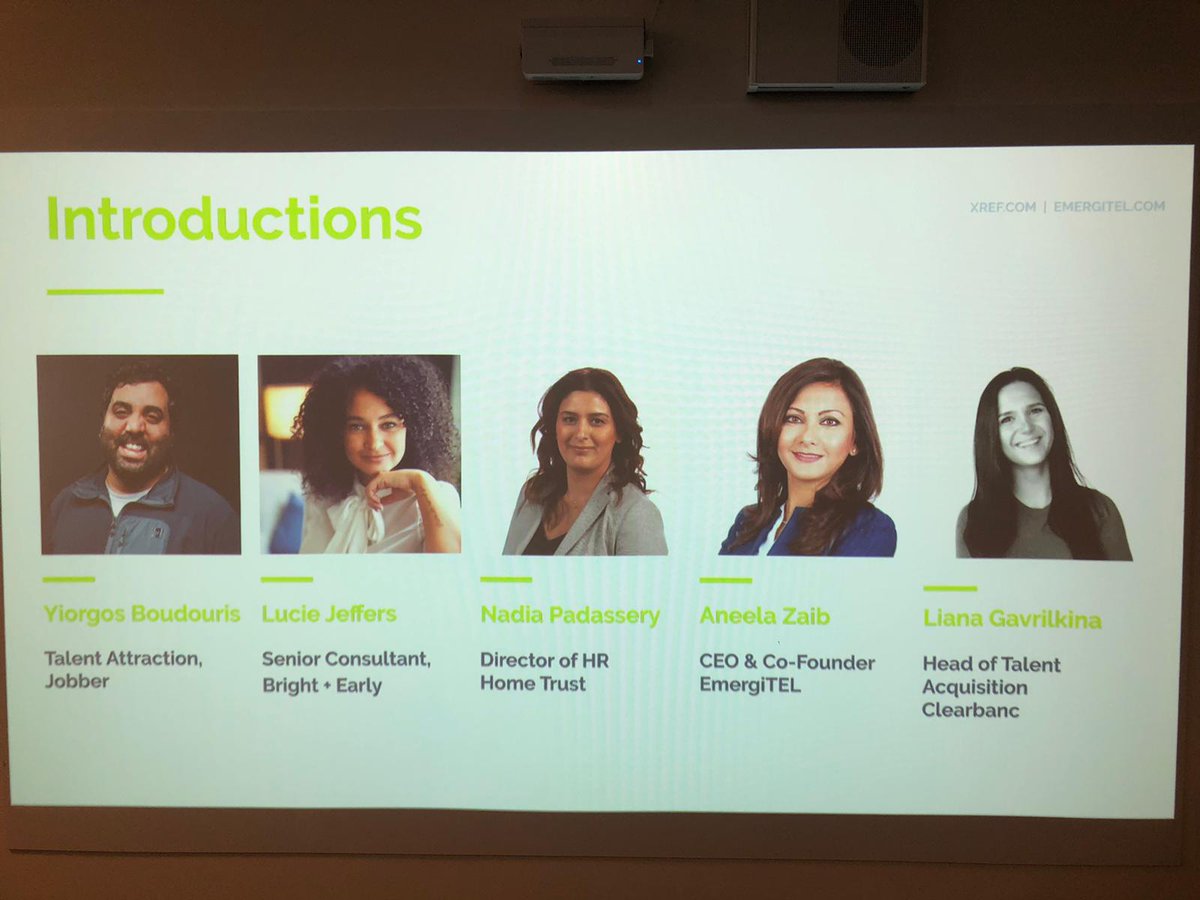 Introductions

XREF.COM | EMERGITEL.COM

Yiorgos Boudouris

Talent Attraction, Jobber

Lucie Jeffers

Senior Consultant, Bright + Early

Nadia Padassery

Director of HR Home Trust

Aneela Zaib

CEO & Co-Founder EmergiTEL

Liana Gavrilkina

Head of Talent Acquisition Clearbanc